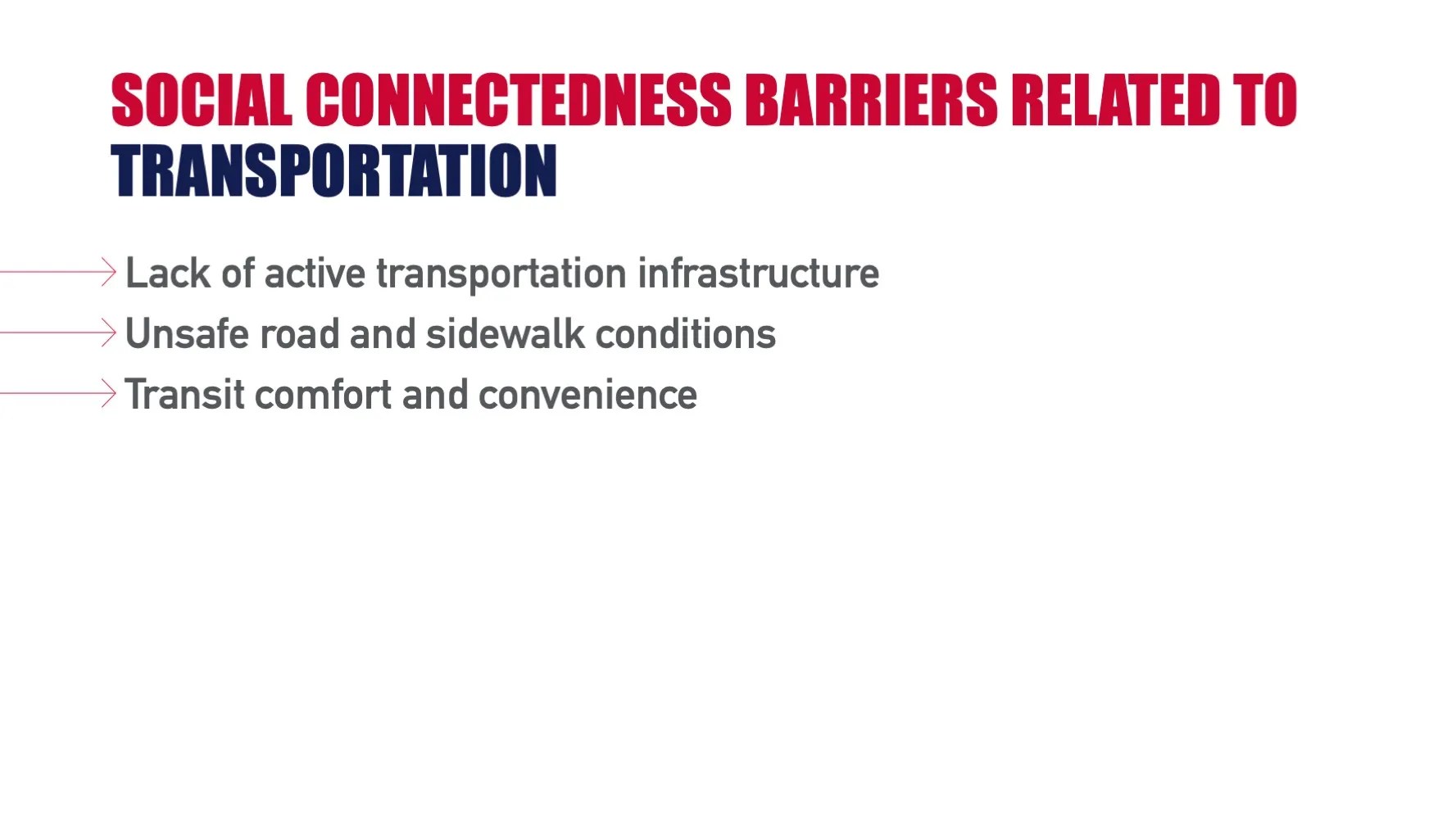 SOCIAL CONNECTEDNESS BARRIERS RELATED TO TRANSPORTATION

Lack of active transportation infrastructure

Unsafe road and sidewalk conditions

Transit comfort and convenience